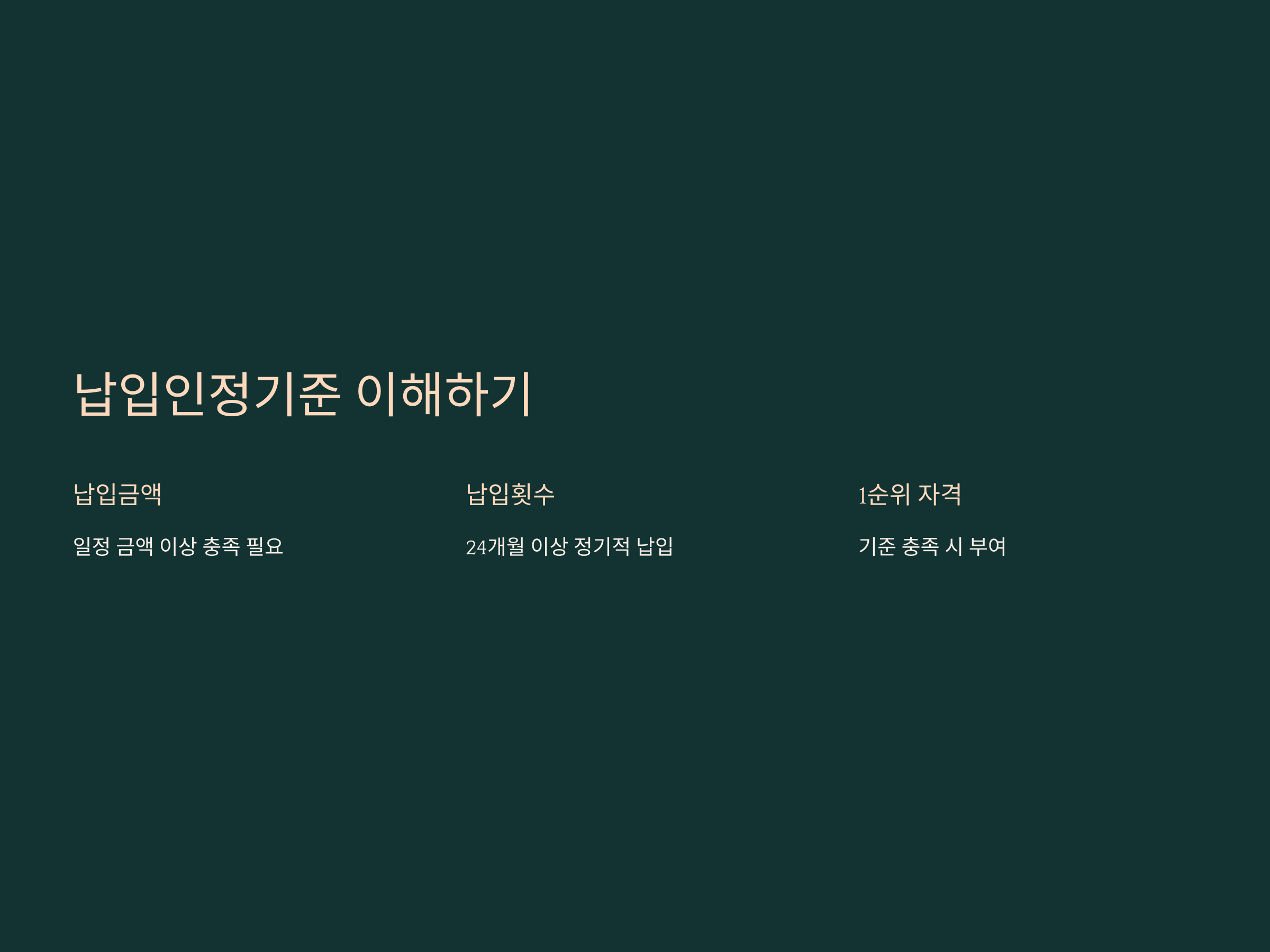 납입인정기준 이해하기

납입금액

일정 금액 이상 충족 필요

납입횟수

24개월 이상 정기적 납입

1순위 자격

기준 충족 시 부여